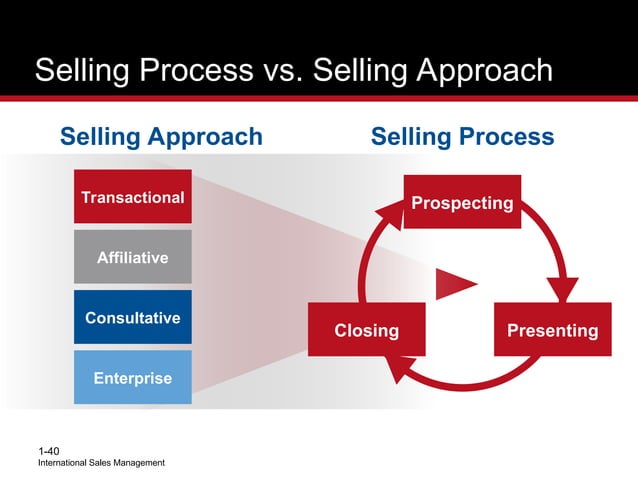 Selling Process vs. Selling Approach

Selling Approach

Transactional

Affiliative

Consultative

Enterprise

Selling Process

Prospecting

Presenting

Closing

1-40
International Sales Management